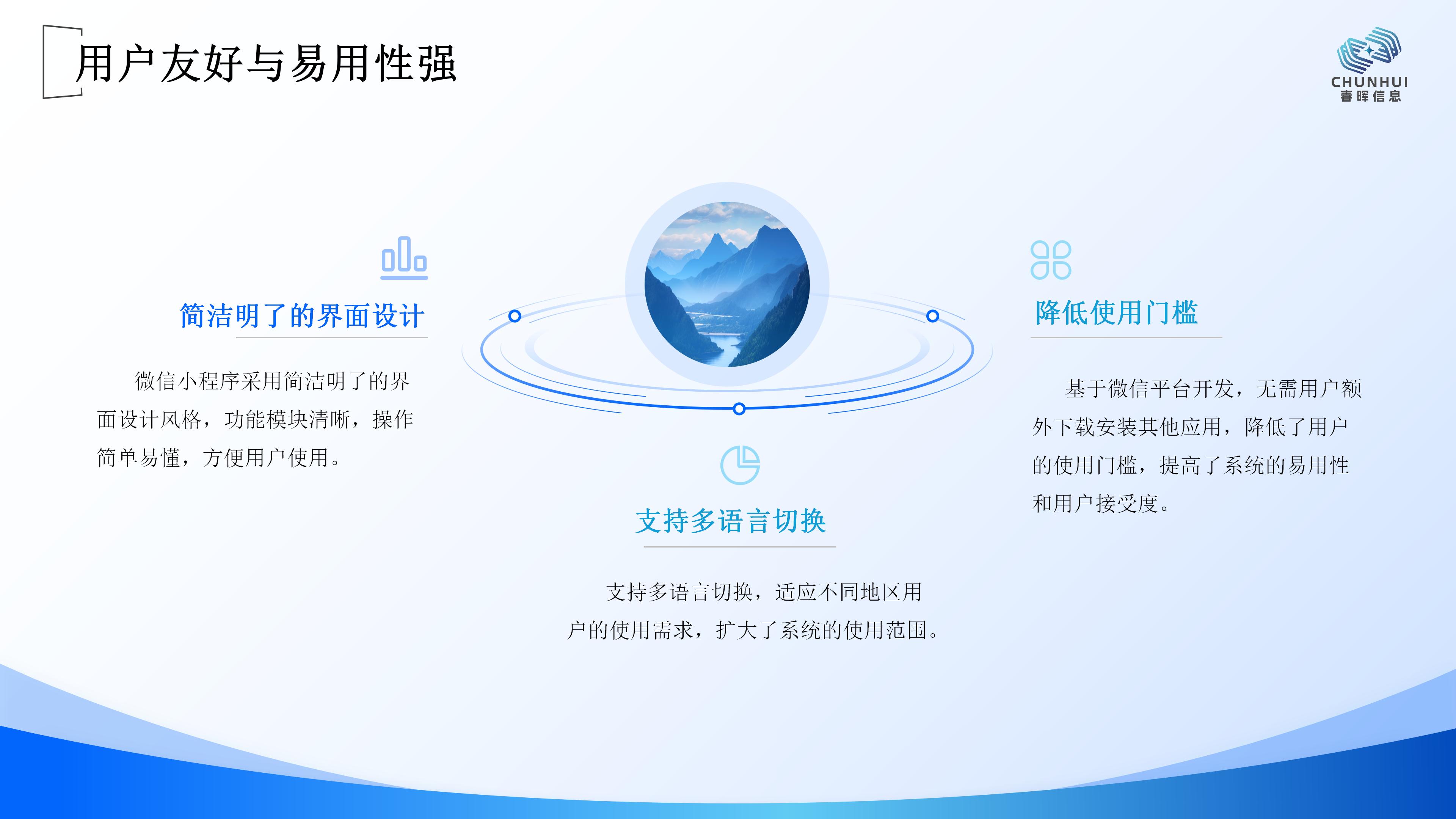 用户友好与易用性强

CHUNHUI
春晖信息

简洁明了的界面设计

微信小程序采用简洁明了的界面设计风格，功能模块清晰，操作简单易懂，方便用户使用。

支持多语言切换

支持多语言切换，适应不同地区用户的使用需求，扩大了系统的使用范围。

降低使用门槛

基于微信平台开发，无需用户额外下载安装其他应用，降低了用户的使用门槛，提高了系统的易用性和用户接受度。